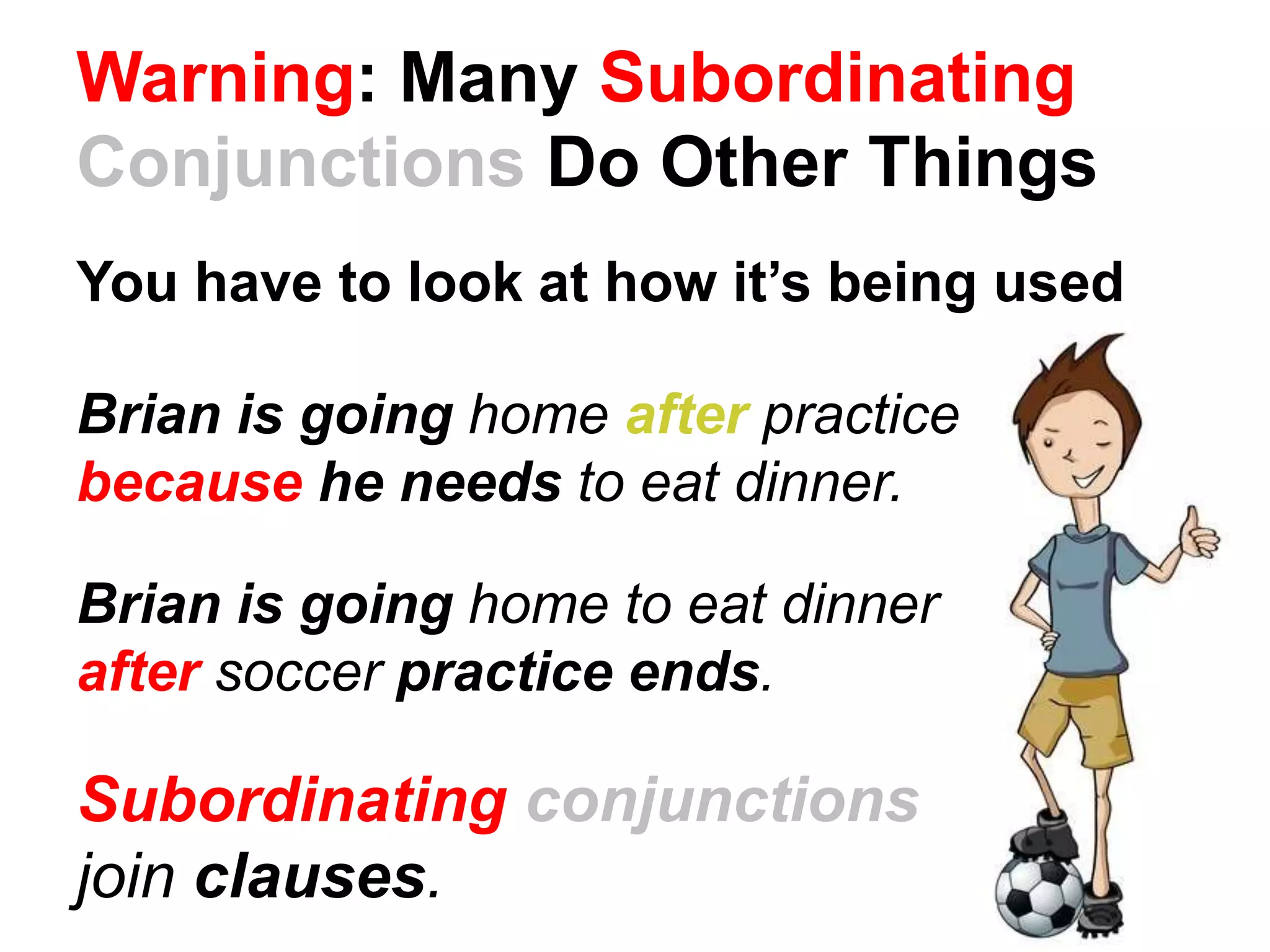 Warning: Many Subordinating Conjunctions Do Other Things

You have to look at how it's being used

Brian is going home after practice because he needs to eat dinner.

Brian is going home to eat dinner after soccer practice ends.

Subordinating conjunctions join clauses.